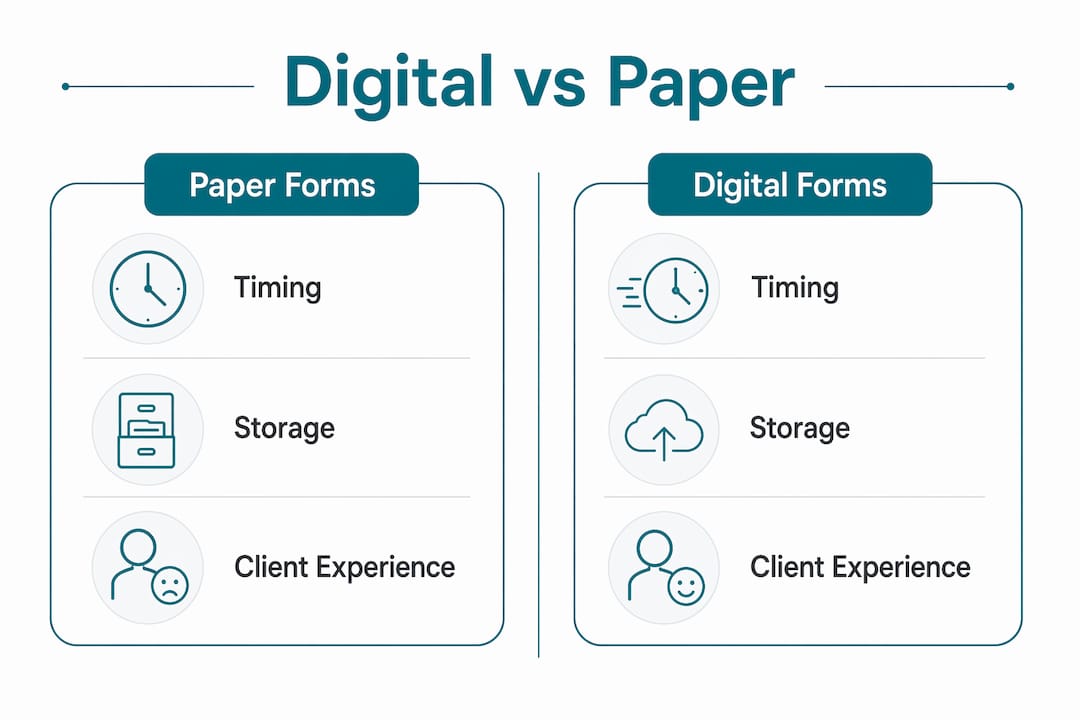 Digital vs Paper

Paper Forms

Timing

Storage

Client Experience

Digital Forms

Timing

Storage

Client Experience